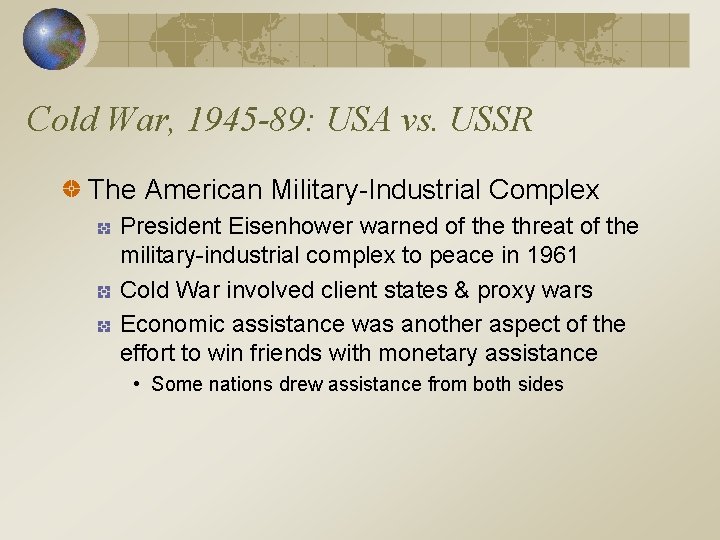 Cold War, 1945-89: USA vs. USSR

The American Military-Industrial Complex

President Eisenhower warned of the threat of the military-industrial complex to peace in 1961

Cold War involved client states & proxy wars

Economic assistance was another aspect of the effort to win friends with monetary assistance

• Some nations drew assistance from both sides